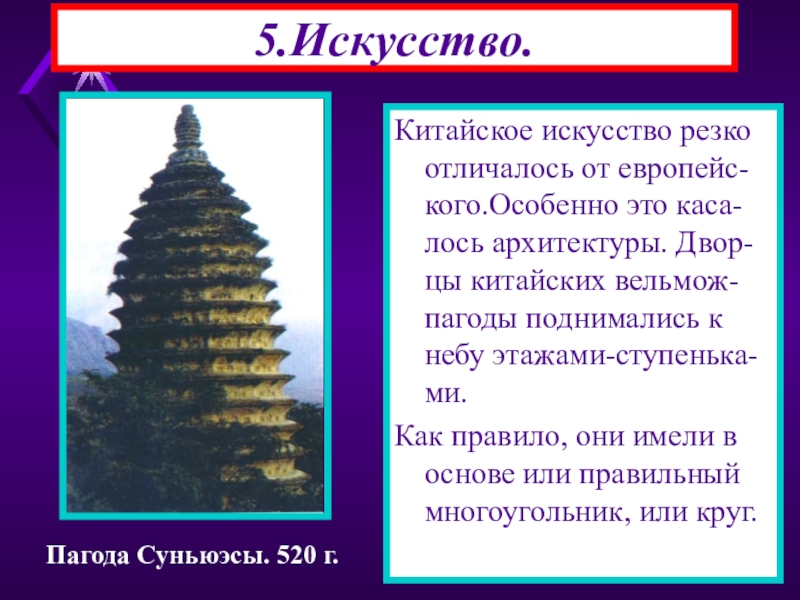 5.Искусство.

Китайское искусство резко отличалось от европейского.Особенно это касалось архитектуры. Дворцы китайских вельмож-пагоды поднимались к небу этажами-ступеньками.

Как правило, они имели в основе или правильный многоугольник, или круг.

Пагода Суньюэсы. 520 г.